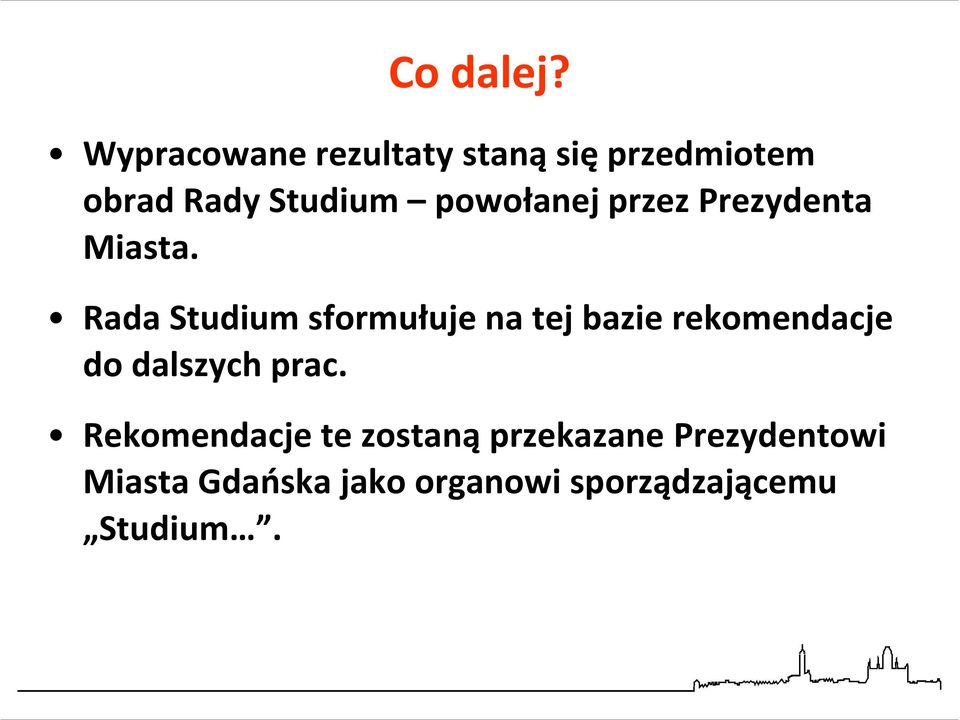 Co dalej?

• Wypracowane rezultaty staną się przedmiotem obrad Rady Studium – powołanej przez Prezydenta Miasta.

• Rada Studium sformułuje na tej bazie rekomendacje do dalszych prac.

• Rekomendacje te zostaną przekazane Prezydentowi Miasta Gdańska jako organowi sporządzającemu „Studium…”.